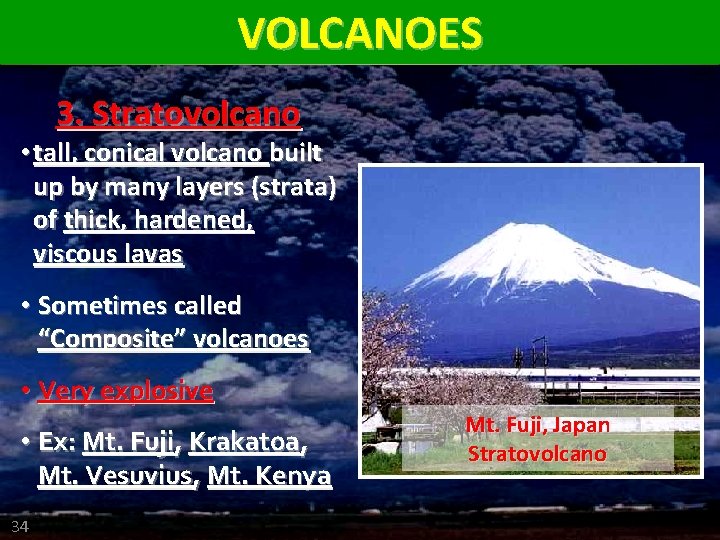 VOLCANOES

3. Stratovolcano

• tall, conical volcano built up by many layers (strata) of thick, hardened, viscous lavas

• Sometimes called "Composite" volcanoes

• Very explosive

• Ex: Mt. Fuji, Krakatoa, Mt. Vesuvius, Mt. Kenya

Mt. Fuji, Japan
Stratovolcano

34